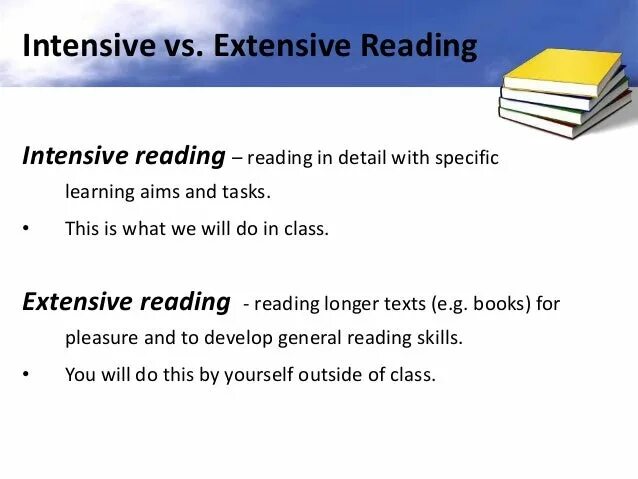 Intensive vs. Extensive Reading

Intensive reading – reading in detail with specific learning aims and tasks.

• This is what we will do in class.

Extensive reading - reading longer texts (e.g. books) for pleasure and to develop general reading skills.

• You will do this by yourself outside of class.